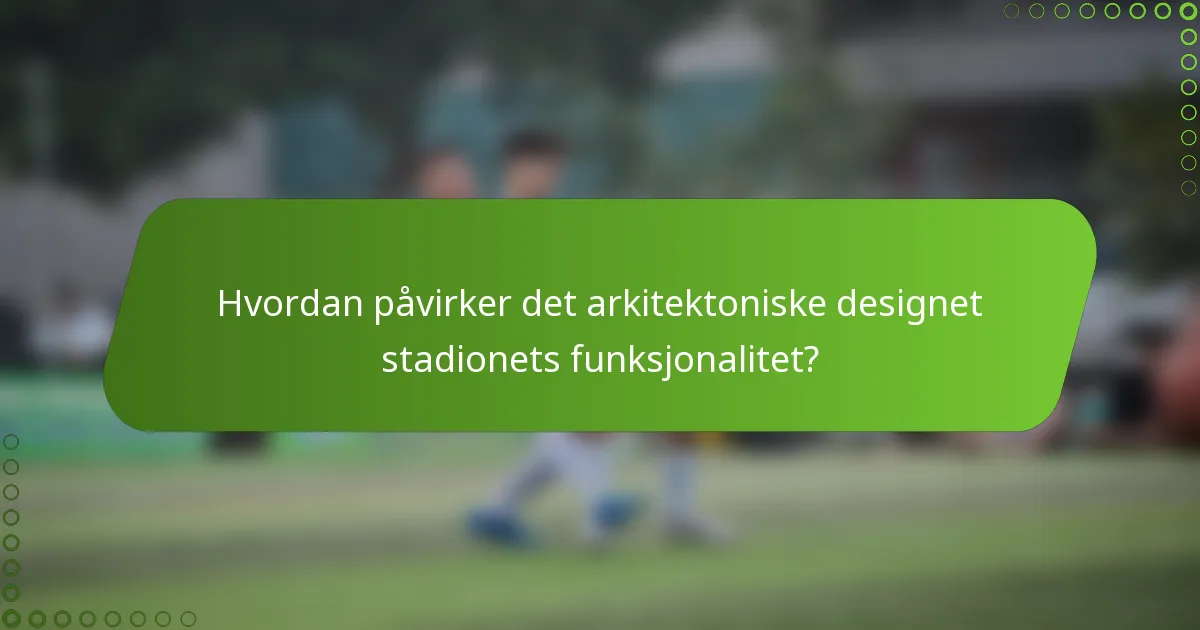 Hvordan påvirker det arkitektoniske designet stadionets funksjonalitet?